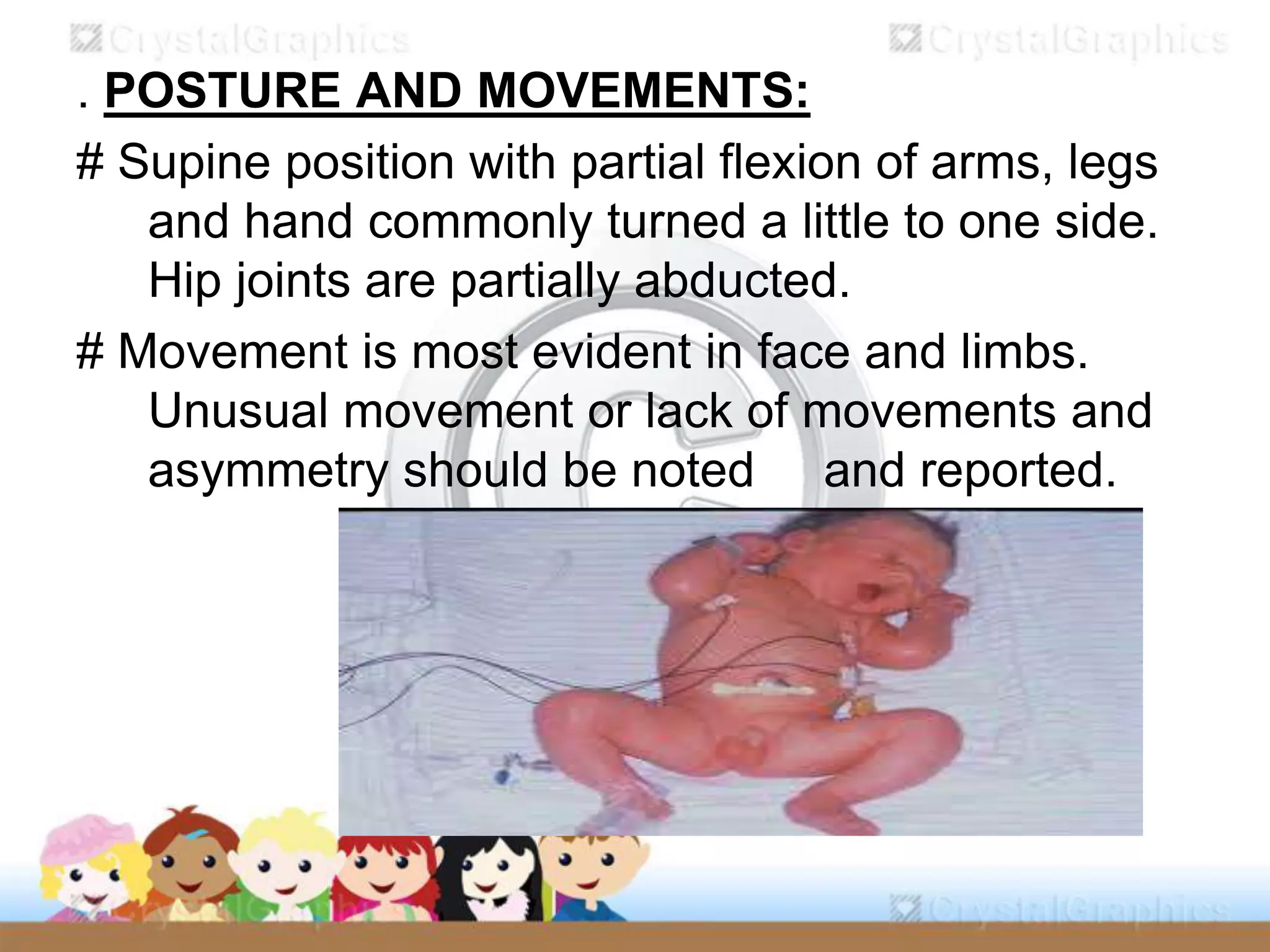 CrystalGraphics CrystalGraphics

. POSTURE AND MOVEMENTS:

# Supine position with partial flexion of arms, legs and hand commonly turned a little to one side. Hip joints are partially abducted.

# Movement is most evident in face and limbs. Unusual movement or lack of movements and asymmetry should be noted and reported.

CrystalGraphics CrystalGraphics